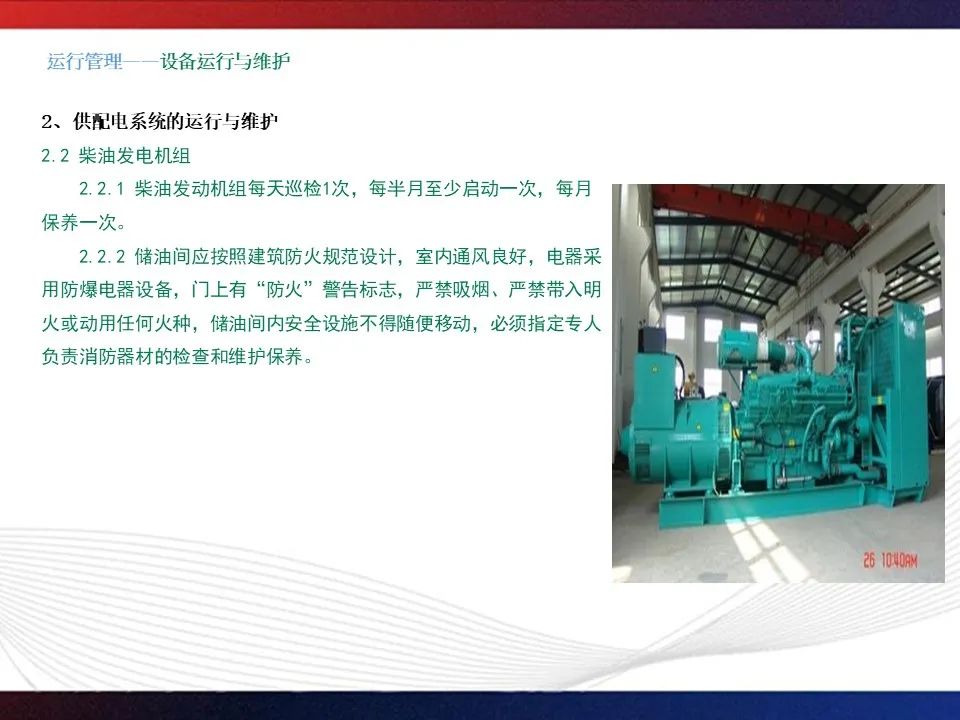 运行管理——设备运行与维护

2、供配电系统的运行与维护

2.2 柴油发电机组

2.2.1 柴油发动机组每天巡检1次，每半月至少启动一次，每月保养一次。

2.2.2 储油间应按照建筑防火规范设计，室内通风良好，电器采用防爆电器设备，门上有“防火”警告标志，严禁吸烟、严禁带入明火或动用任何火种，储油间内安全设施不得随便移动，必须指定专人负责消防器材的检查和维护保养。

26 10:40AM